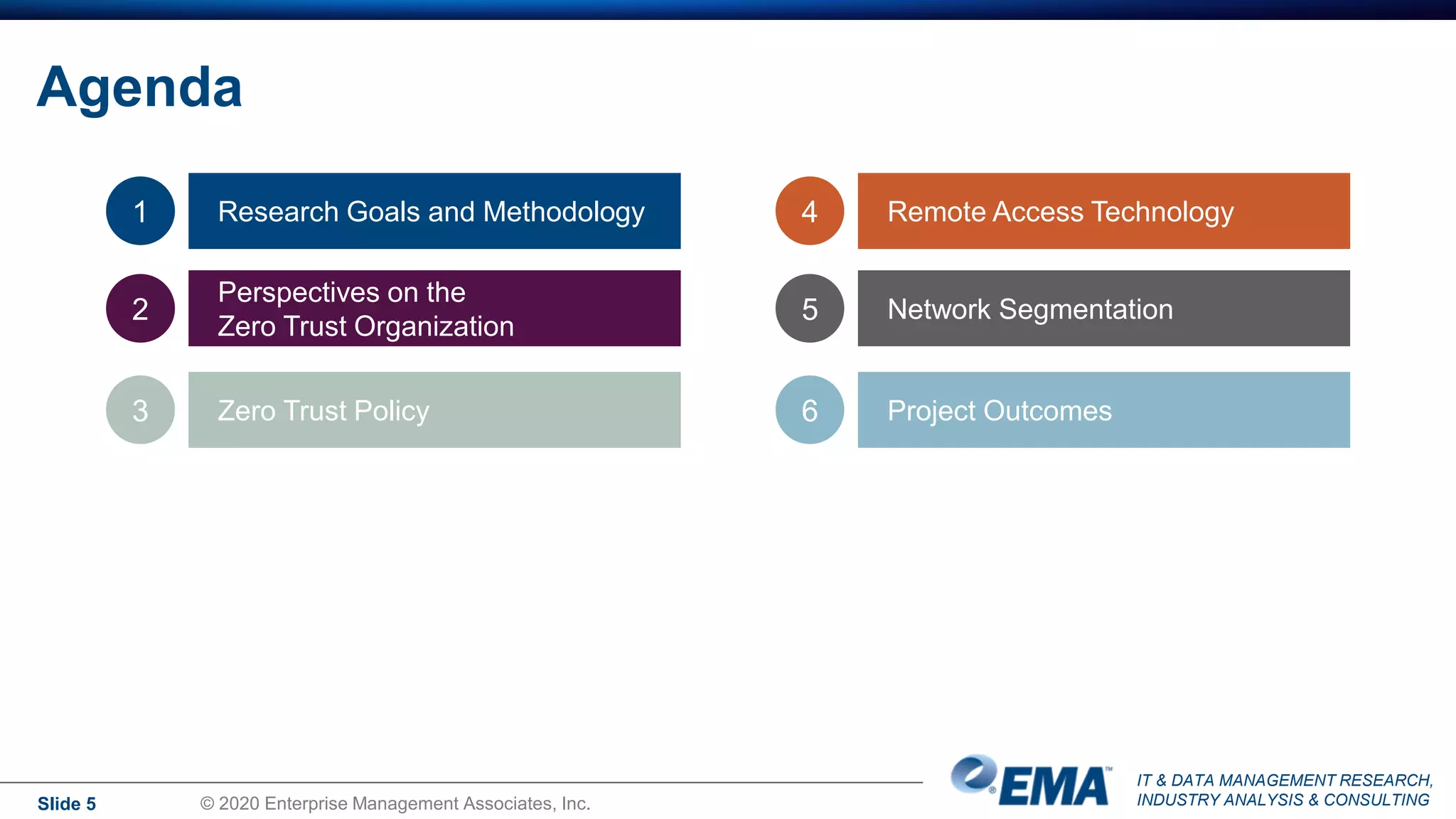 Agenda

1 Research Goals and Methodology

2 Perspectives on the Zero Trust Organization

3 Zero Trust Policy

4 Remote Access Technology

5 Network Segmentation

6 Project Outcomes

Slide 5 © 2020 Enterprise Management Associates, Inc.

EMA™ IT & DATA MANAGEMENT RESEARCH, INDUSTRY ANALYSIS & CONSULTING